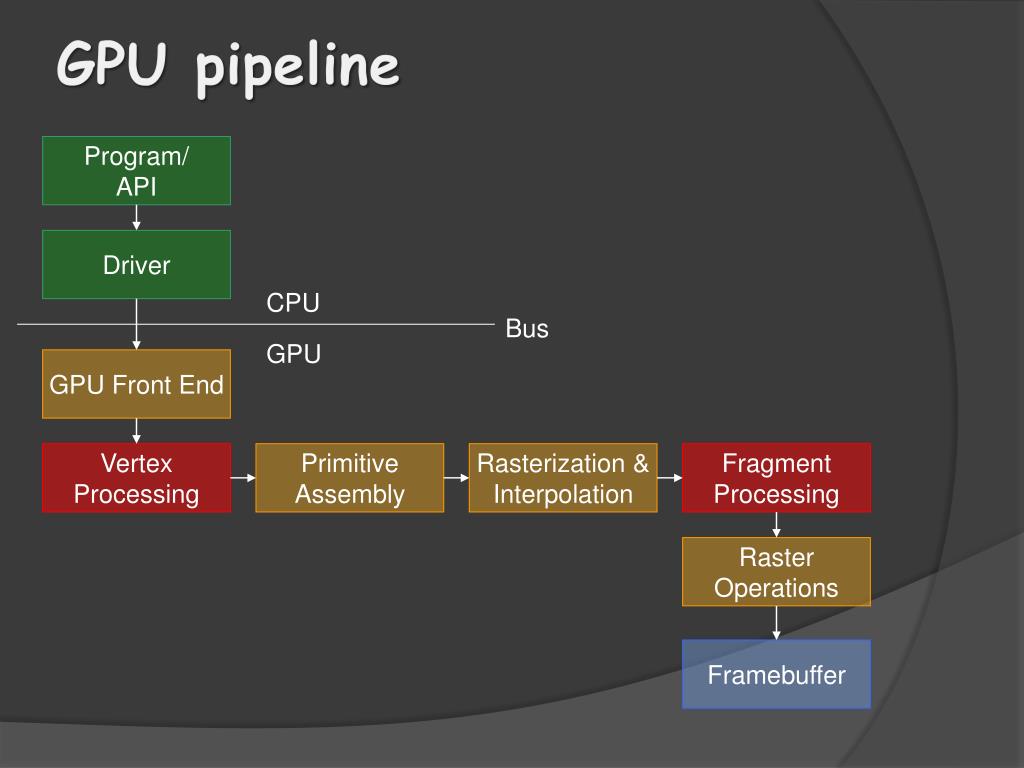 GPU pipeline

Program/
API

Driver

CPU

Bus

GPU

GPU Front End

Vertex Processing

Primitive Assembly

Rasterization & Interpolation

Fragment Processing

Raster Operations

Framebuffer